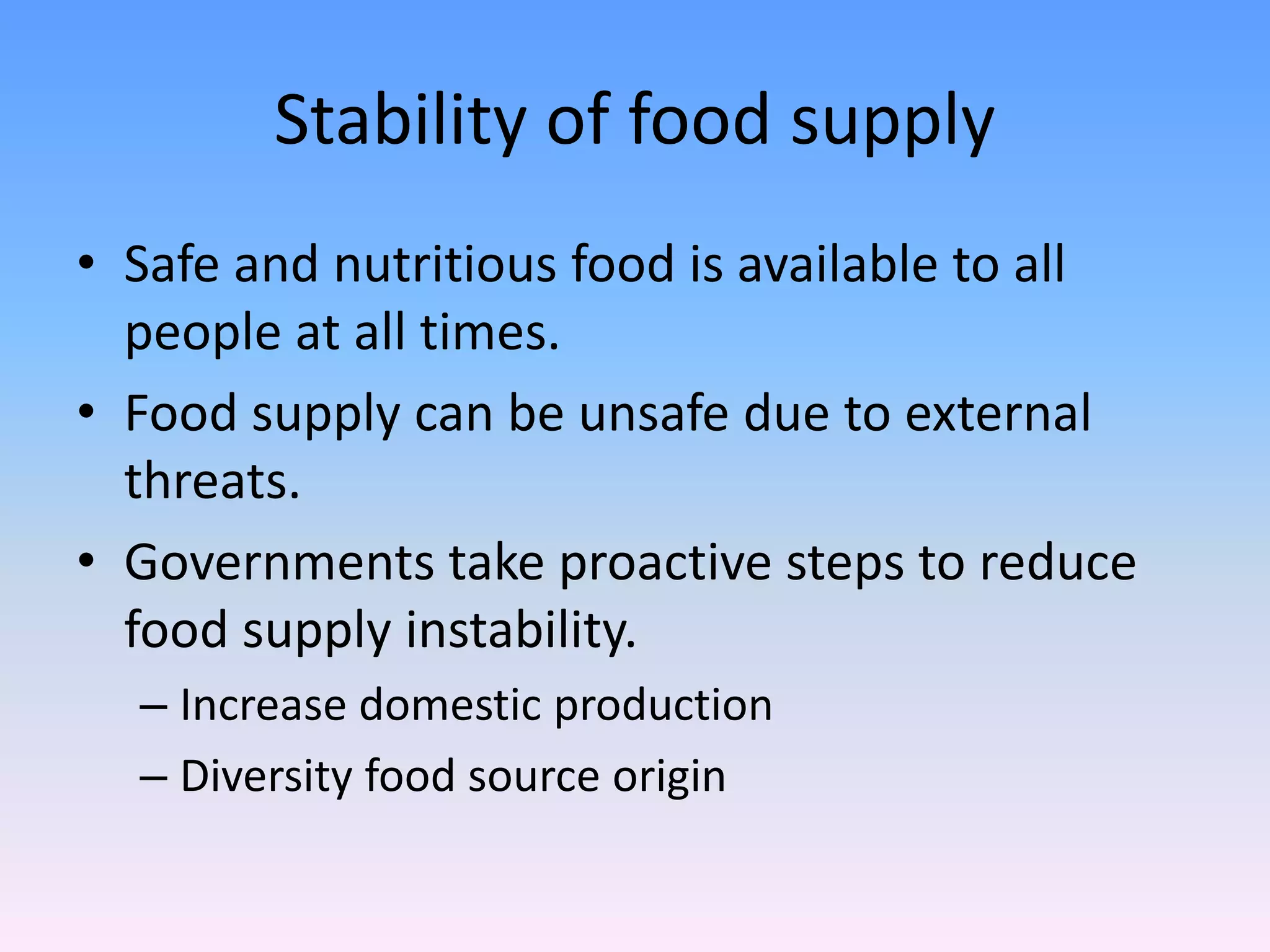 Stability of food supply

• Safe and nutritious food is available to all people at all times.
• Food supply can be unsafe due to external threats.
• Governments take proactive steps to reduce food supply instability.
– Increase domestic production
– Diversity food source origin